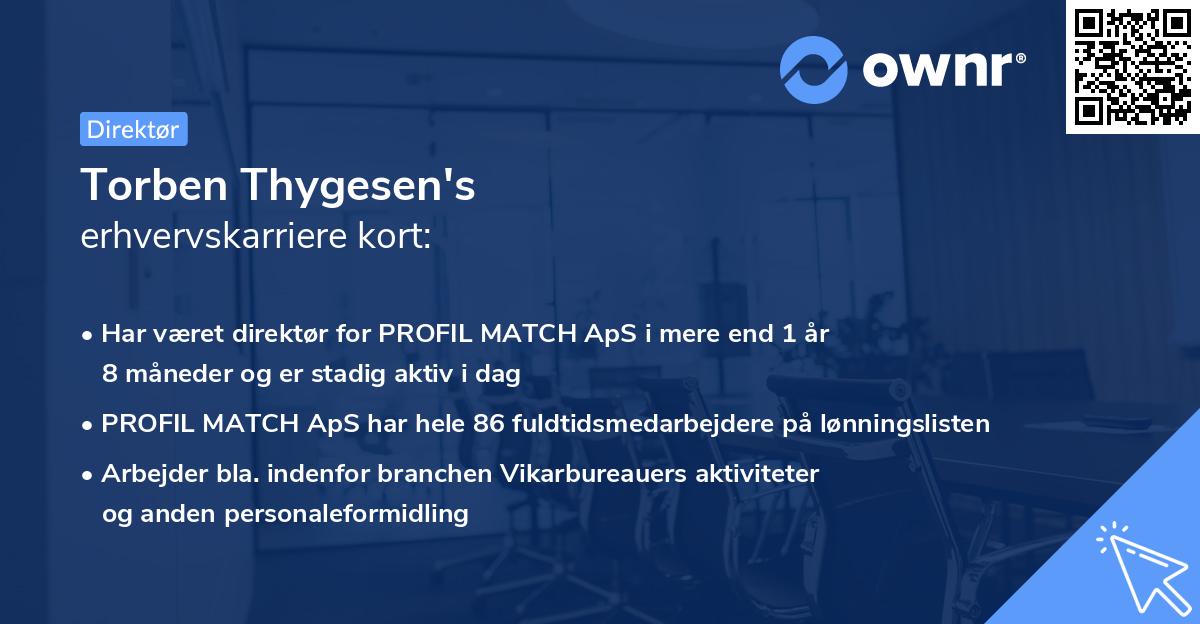 ownr®

Direktør

Torben Thygesen's
erhvervskarriere kort:

• Har været direktør for PROFIL MATCH ApS i mere end 1 år 8 måneder og er stadig aktiv i dag
• PROFIL MATCH ApS har hele 86 fuldtidsmedarbejdere på lønningslisten
• Arbejder bla. indenfor branchen Vikarbureauers aktiviteter og anden personaleformidling